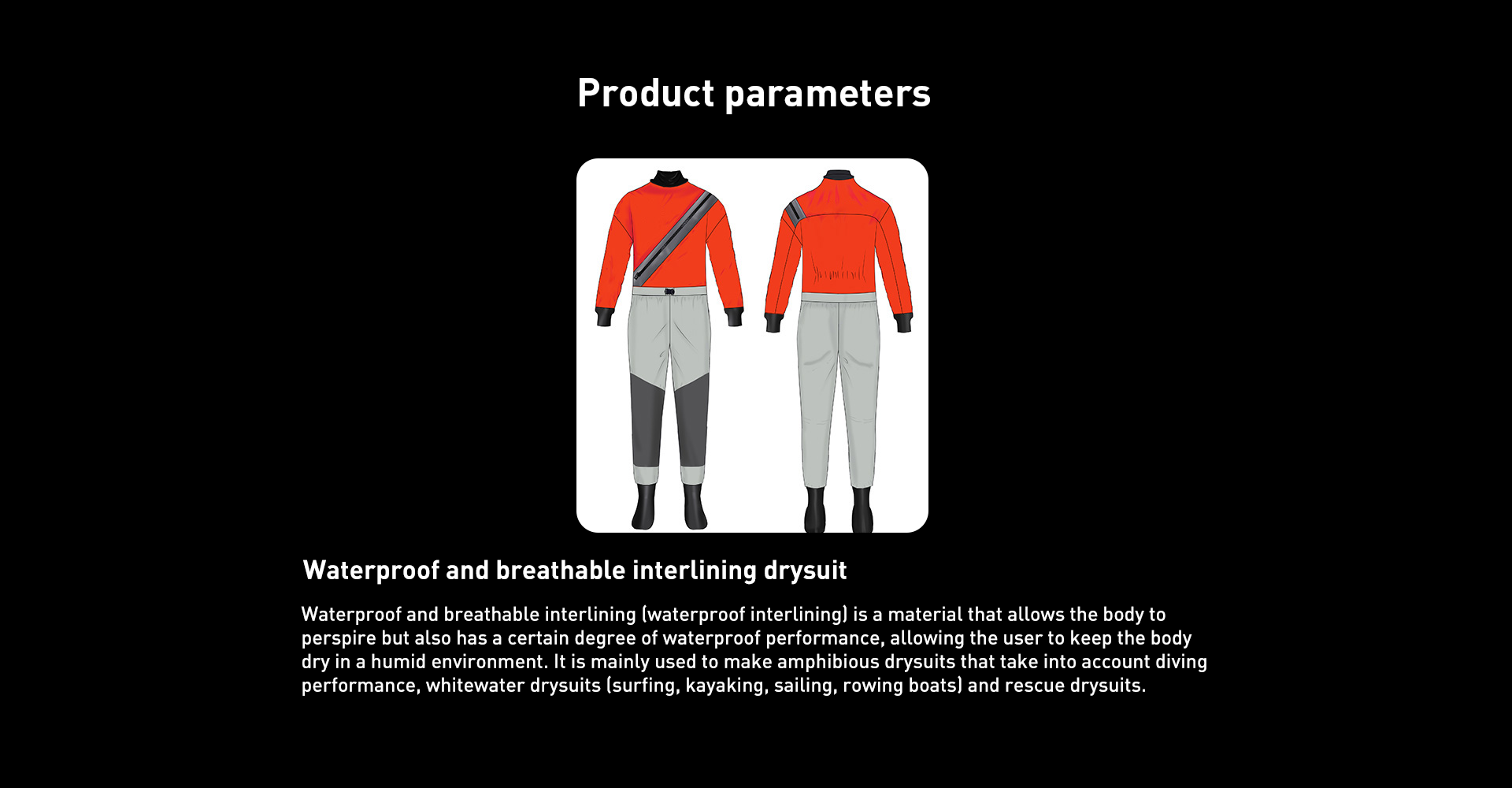 Product parameters

Waterproof and breathable interlining drysuit

Waterproof and breathable interlining (waterproof interlining) is a material that allows the body to perspire but also has a certain degree of waterproof performance, allowing the user to keep the body dry in a humid environment. It is mainly used to make amphibious drysuits that take into account diving performance, whitewater drysuits (surfing, kayaking, sailing, rowing boats) and rescue drysuits.